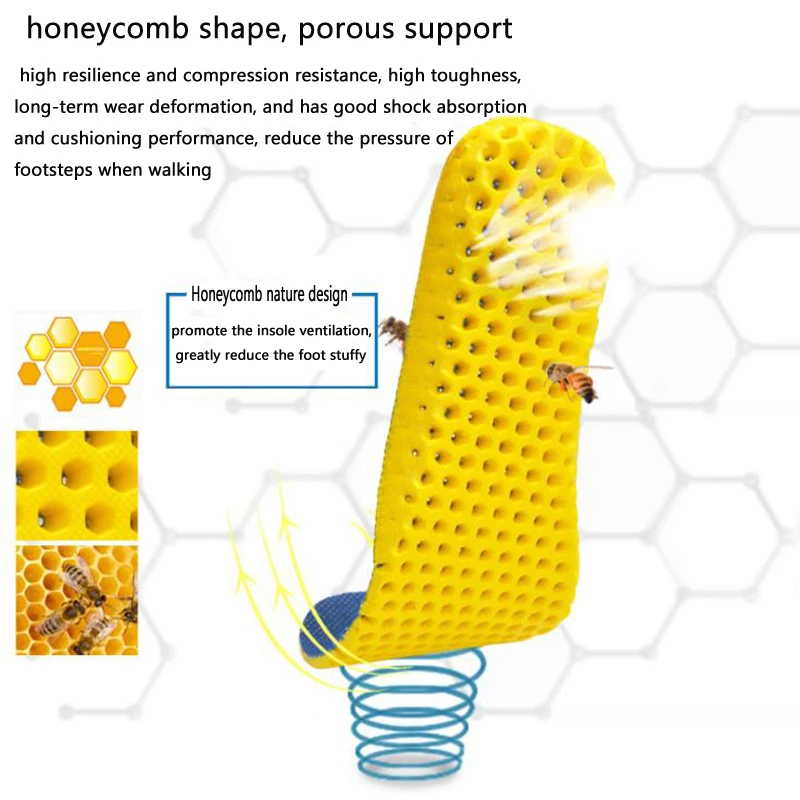 honeycomb shape, porous support

high resilience and compression resistance, high toughness, long-term wear deformation, and has good shock absorption and cushioning performance, reduce the pressure of footsteps when walking

Honeycomb nature design

promote the insole ventilation, greatly reduce the foot stuffy